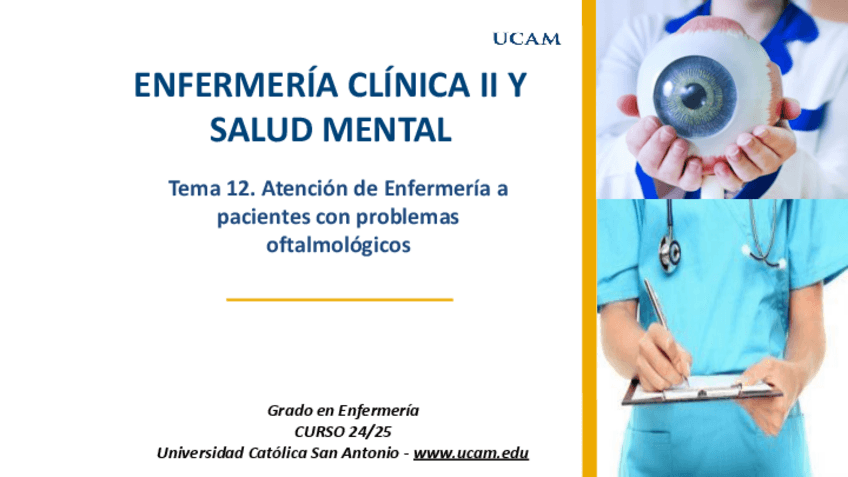 UCAM

ENFERMERÍA CLÍNICA II Y SALUD MENTAL

Tema 12. Atención de Enfermería a pacientes con problemas oftalmológicos

Grado en Enfermería
CURSO 24/25
Universidad Católica San Antonio - www.ucam.edu